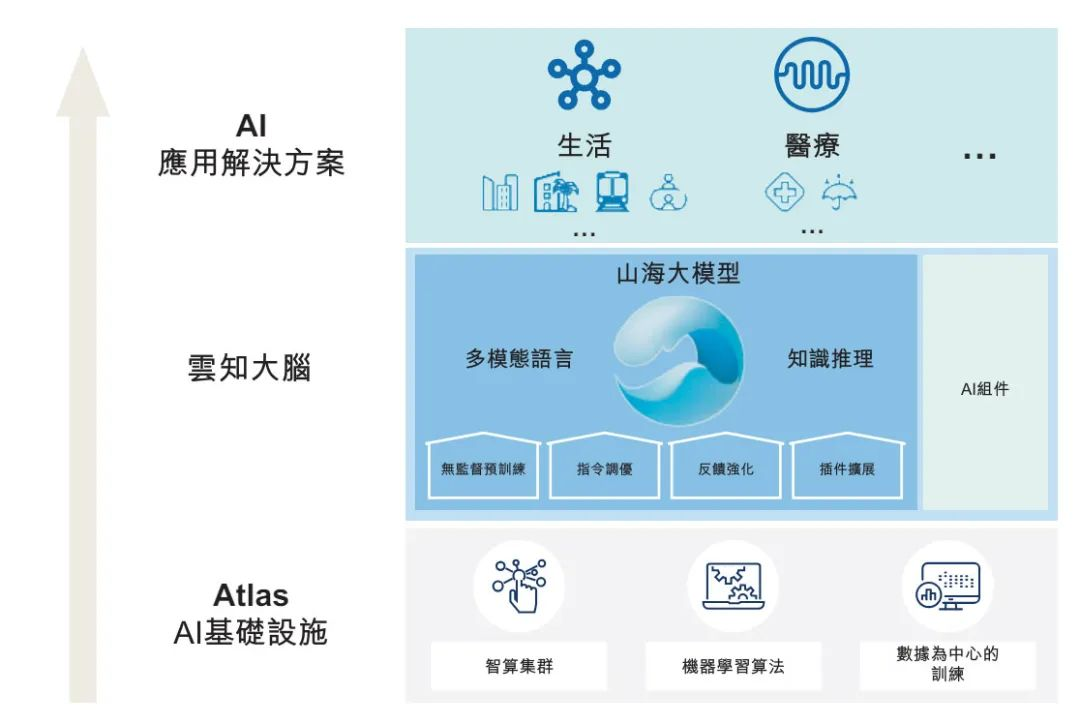 AI
應用解決方案

生活
...

醫療
...

...

雲知大腦

山海大模型

多模態語言

知識推理

無監督預訓練

指令調優

反饋強化

插件擴展

AI組件

Atlas
AI基礎設施

智算集群

機器學習算法

數據為中心的訓練